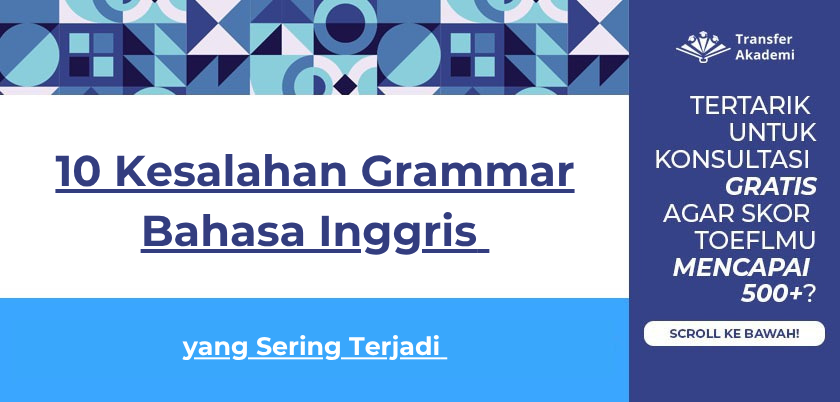 10 Kesalahan Grammar Bahasa Inggris

yang Sering Terjadi

Transfer Akademi

TERTARIK UNTUK KONSULTASI GRATIS AGAR SKOR TOEFLMU MENCAPAI 500+?

SCROLL KE BAWAH!